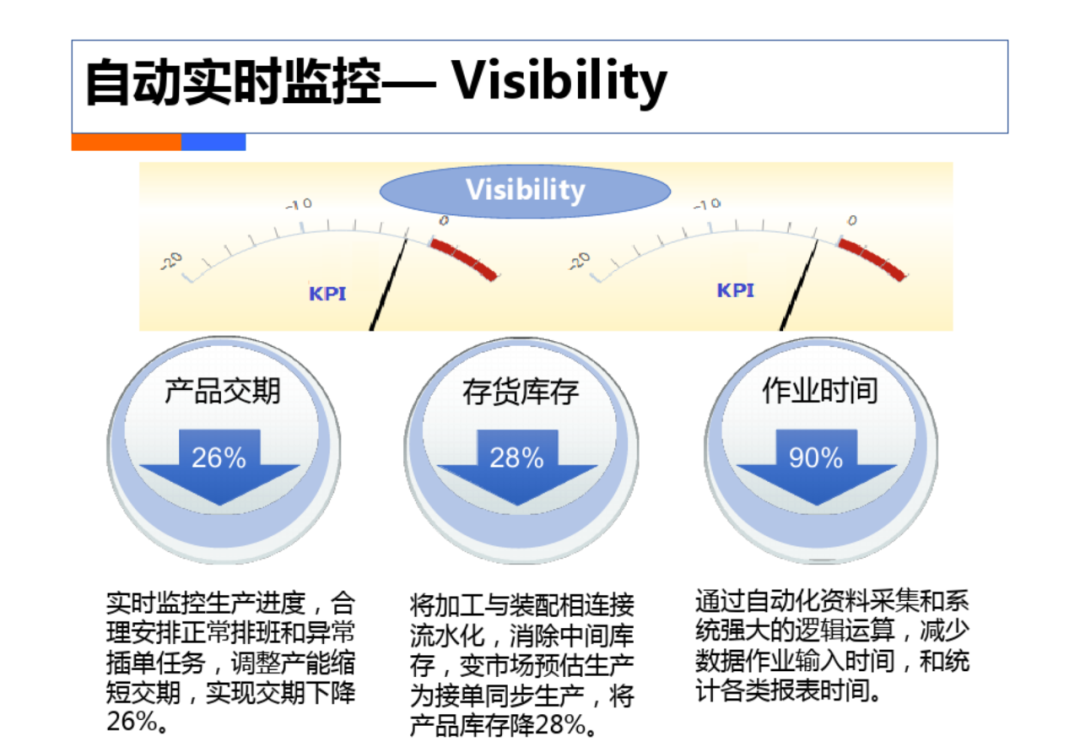 自动实时监控— Visibility

Visibility

-20 -10 0 KPI

-20 -10 0 KPI

产品交期
26%

存货库存
28%

作业时间
90%

实时监控生产进度，合理安排正常排班和异常插单任务，调整产能缩短交期，实现交期下降26%。

将加工与装配相连接流水化，消除中间库存，变市场预估生产为接单同步生产，将产品库存降28%。

通过自动化资料采集和系统强大的逻辑运算，减少数据作业输入时间，和统计各类报表时间。